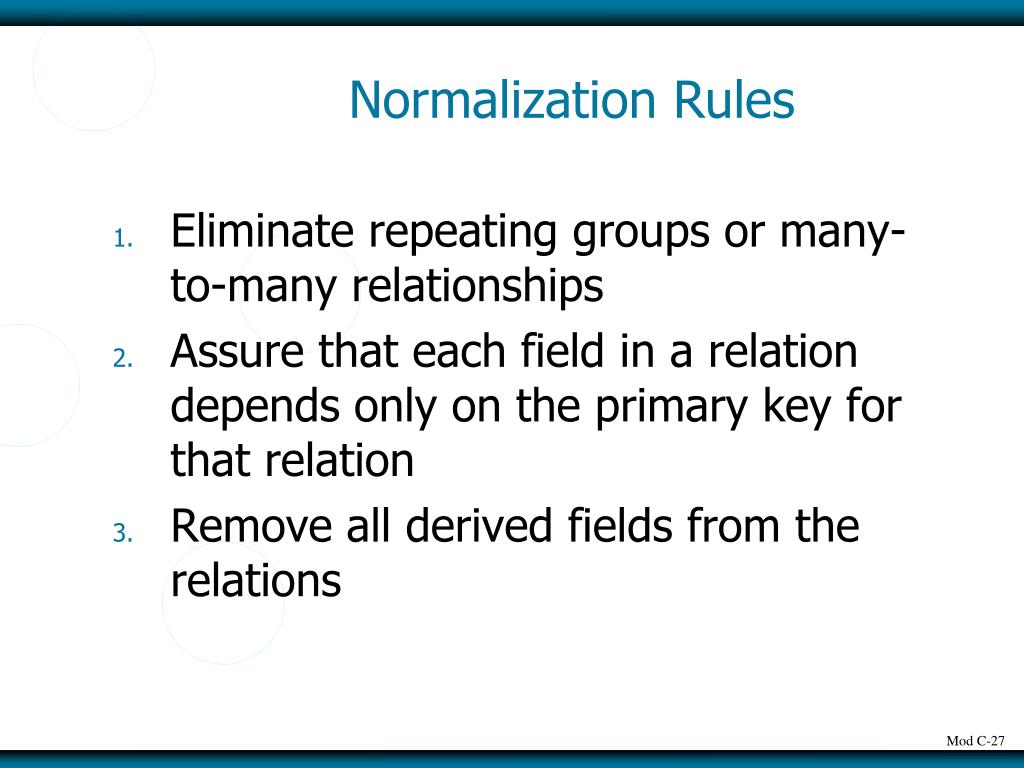 Normalization Rules

1. Eliminate repeating groups or many-to-many relationships
2. Assure that each field in a relation depends only on the primary key for that relation
3. Remove all derived fields from the relations

Mod C-27